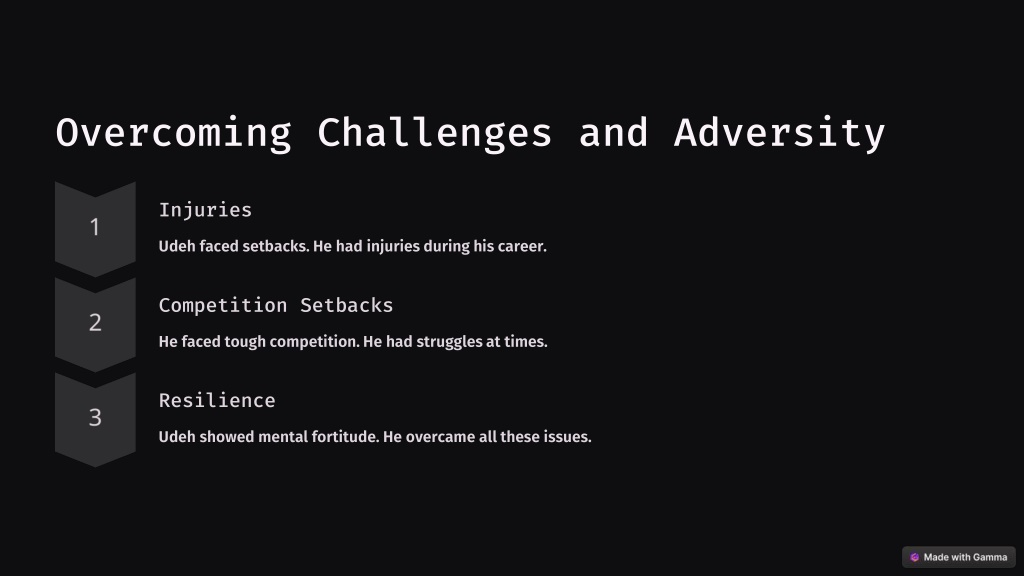 Overcoming Challenges and Adversity

1

Injuries

Udeh faced setbacks. He had injuries during his career.

2

Competition Setbacks

He faced tough competition. He had struggles at times.

3

Resilience

Udeh showed mental fortitude. He overcame all these issues.

Made with Gamma